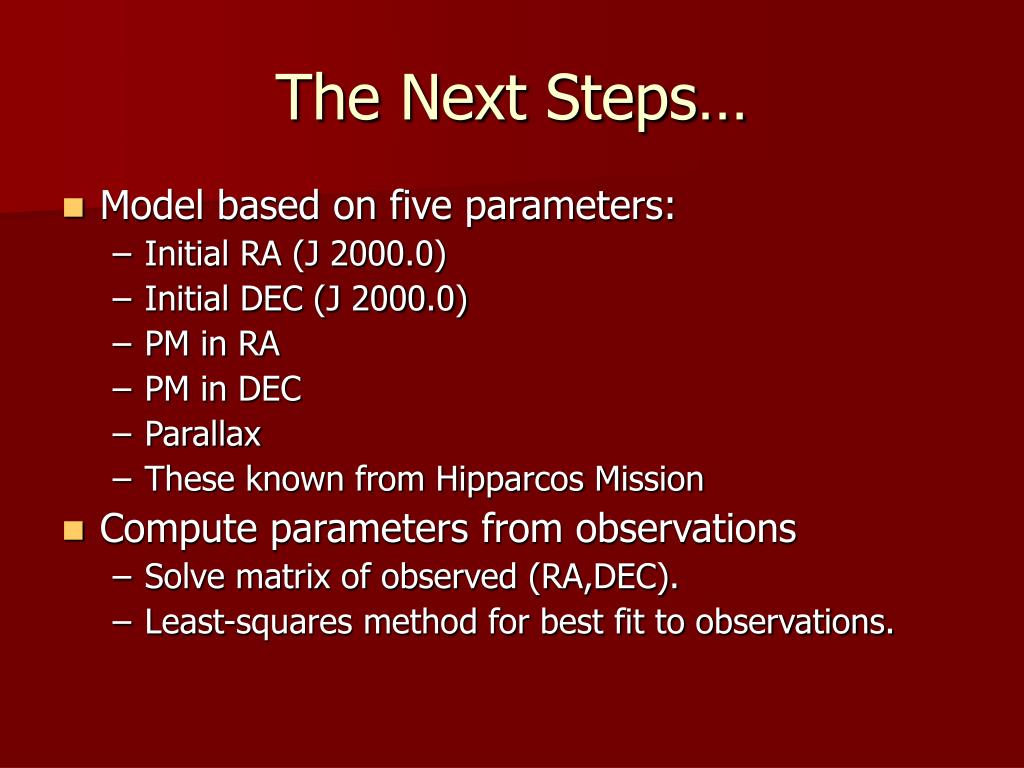 The Next Steps…

Model based on five parameters:
– Initial RA (J 2000.0)
– Initial DEC (J 2000.0)
– PM in RA
– PM in DEC
– Parallax
– These known from Hipparcos Mission

Compute parameters from observations
– Solve matrix of observed (RA,DEC).
– Least-squares method for best fit to observations.